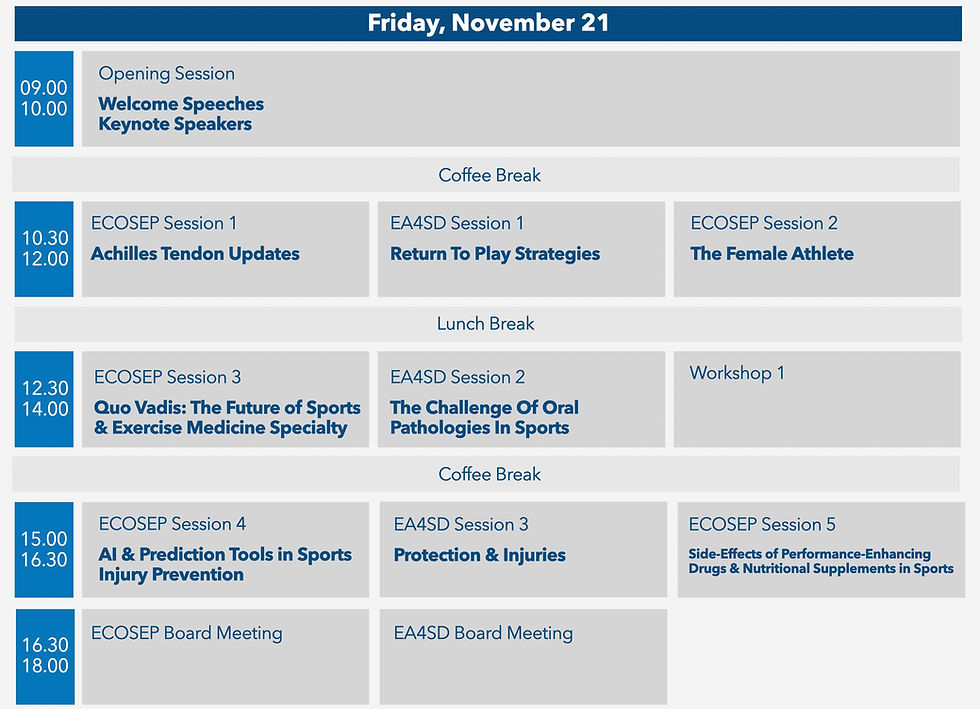 Friday, November 21

09.00
10.00

Opening Session
Welcome Speeches
Keynote Speakers

Coffee Break

10.30
12.00

ECOSEP Session 1
Achilles Tendon Updates

EA4SD Session 1
Return To Play Strategies

ECOSEP Session 2
The Female Athlete

Lunch Break

12.30
14.00

ECOSEP Session 3
Quo Vadis: The Future of Sports & Exercise Medicine Specialty

EA4SD Session 2
The Challenge Of Oral Pathologies In Sports

Workshop 1

Coffee Break

15.00
16.30

ECOSEP Session 4
AI & Prediction Tools in Sports Injury Prevention

EA4SD Session 3
Protection & Injuries

ECOSEP Session 5
Side-Effects of Performance-Enhancing Drugs & Nutritional Supplements in Sports

16.30
18.00

ECOSEP Board Meeting

EA4SD Board Meeting